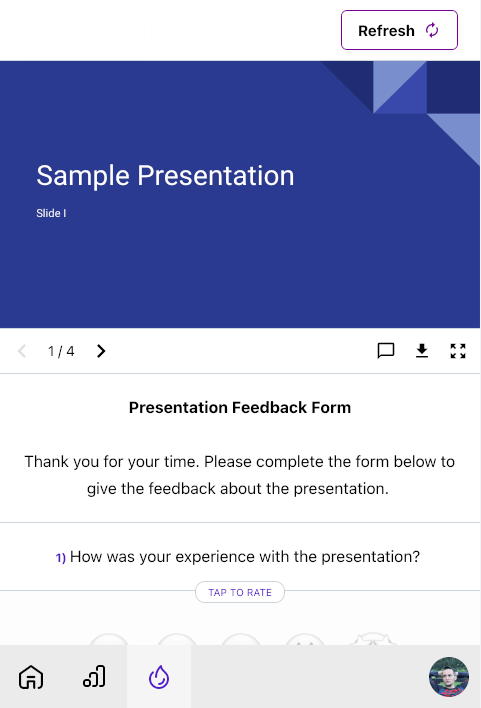 Refresh

Sample Presentation

Slide I

1 / 4

Presentation Feedback Form

Thank you for your time. Please complete the form below to give the feedback about the presentation.

1) How was your experience with the presentation?

TAP TO RATE